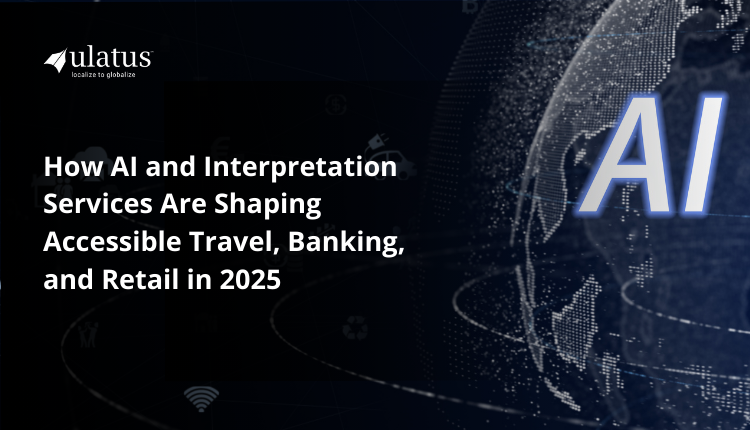 ulatus
localize to globalize

How AI and Interpretation Services Are Shaping Accessible Travel, Banking, and Retail in 2025

AI